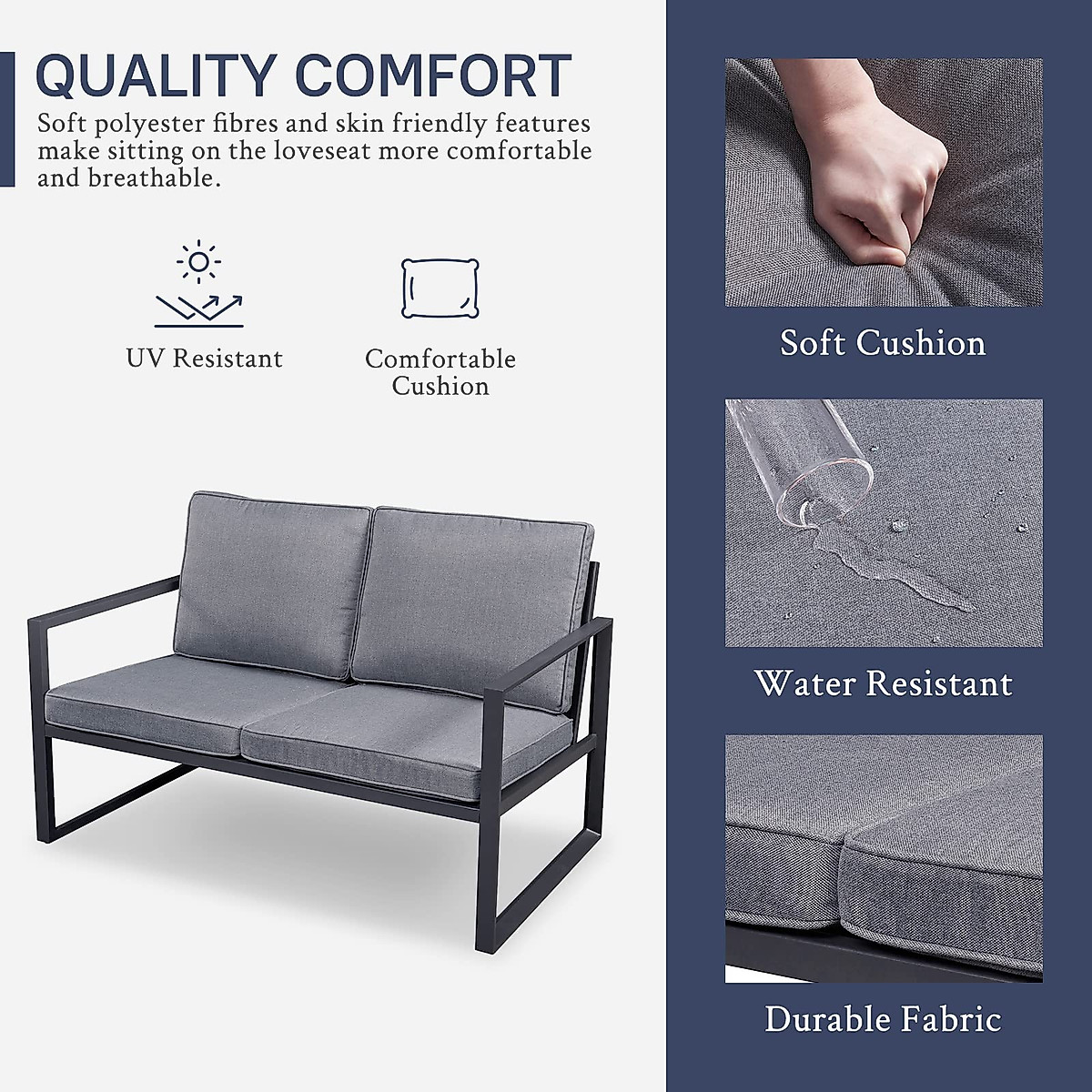 QUALITY COMFORT

Soft polyester fibres and skin friendly features make sitting on the loveseat more comfortable and breathable.

UV Resistant

Comfortable Cushion

Soft Cushion

Water Resistant

Durable Fabric